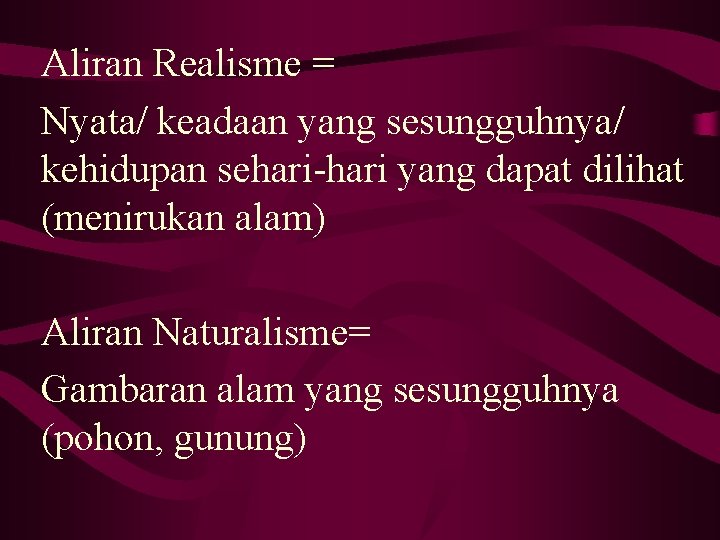 Aliran Realisme =

Nyata/ keadaan yang sesungguhnya/ kehidupan sehari-hari yang dapat dilihat (menirukan alam)

Aliran Naturalisme=

Gambaran alam yang sesungguhnya (pohon, gunung)